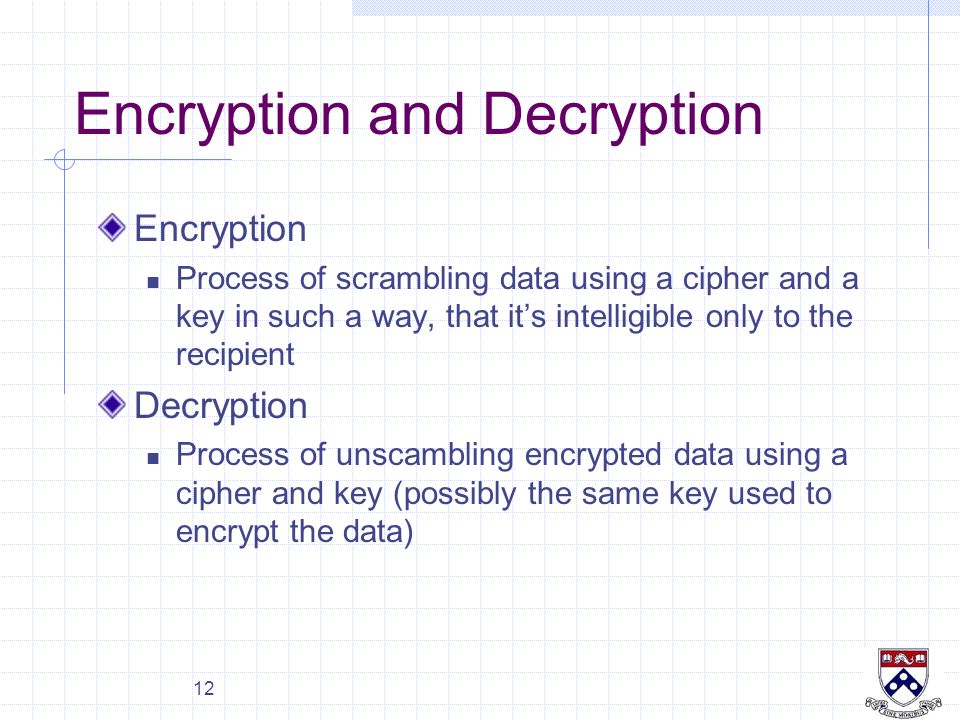 Encryption and Decryption

Encryption

Process of scrambling data using a cipher and a key in such a way, that it's intelligible only to the recipient

Decryption

Process of unscambling encrypted data using a cipher and key (possibly the same key used to encrypt the data)

12